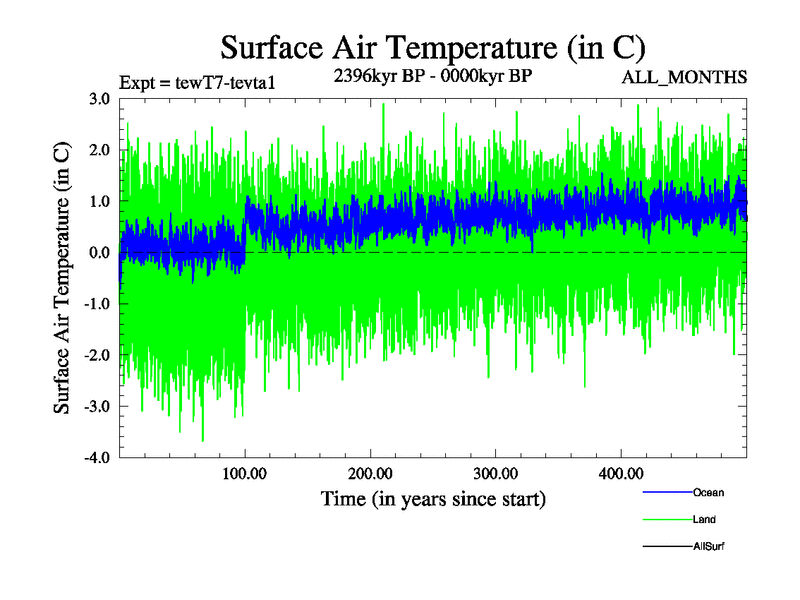 Surface Air Temperature (in C)

Expt = tewT7-tevta1

2396kyr BP - 0000kyr BP

ALL_MONTHS

Surface Air Temperature (in C)

3.0
2.0
1.0
0.0
-1.0
-2.0
-3.0
-4.0

100.00
200.00
300.00
400.00

Time (in years since start)

Ocean
Land
AllSurf